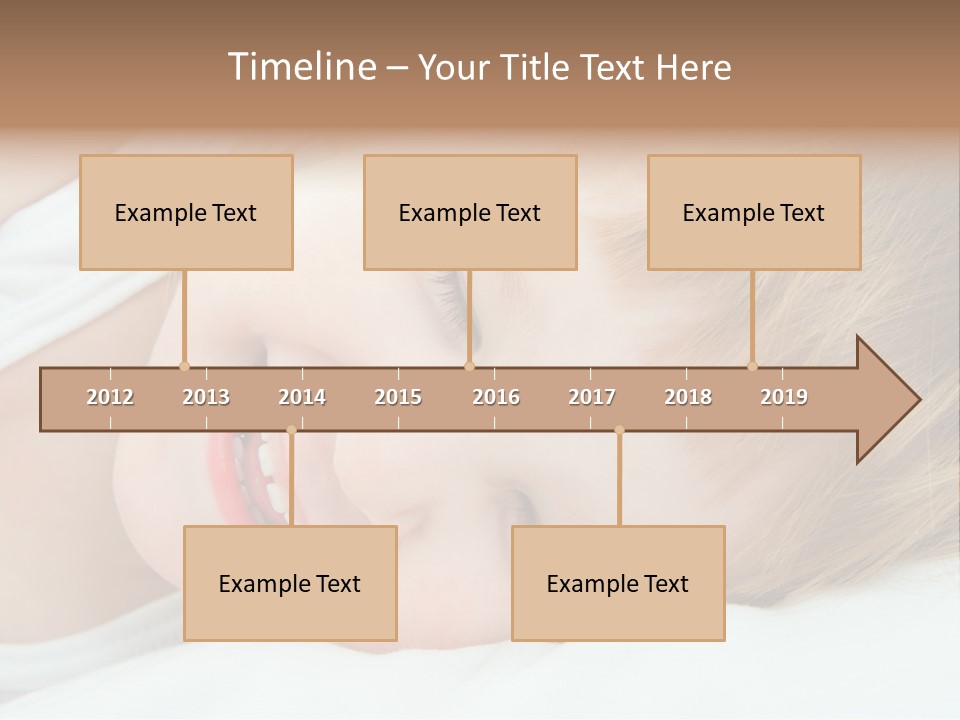 Timeline – Your Title Text Here

Example Text

Example Text

Example Text

2012 2013 2014 2015 2016 2017 2018 2019

Example Text

Example Text